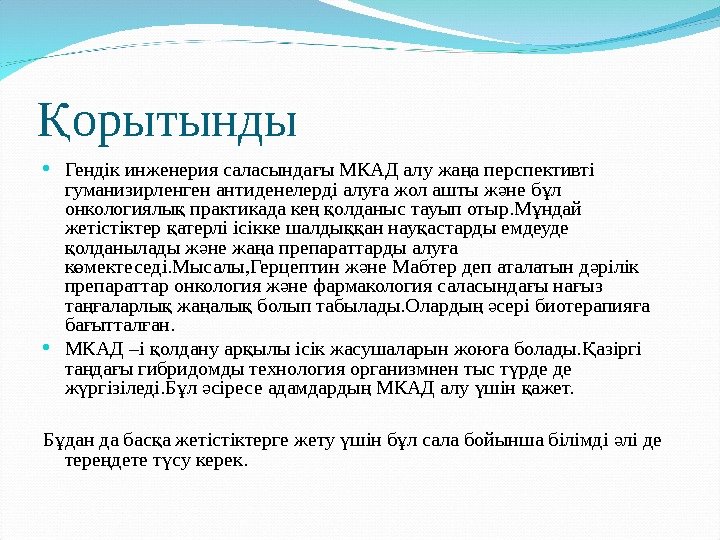 Қорытынды

• Гендік инженерия саласындағы МКАД алу жаңа перспективті гуманизирленген антиденелерді алуға жол ашты және бұл онкологиялық практикада кең қолданыс тауып отыр.Мұндай жетістіктер қатерлі ісікке шалдыққан науқастарды емдеуде қолданылады және жаңа препараттарды алуға көмектеседі.Мысалы,Герцептин және Мабтер деп аталатын дәрілік препараттар онкология және фармакология саласындағы нағыз таңғаларлық жаңалық болып табылады.Олардың әсері биотерапияға бағытталған.
• МКАД –і қолдану арқылы ісік жасушаларын жоюға болады.Қазіргі таңдағы гибридомды технология организмнен тыс түрде де жүргізіледі.Бұл әсіресе адамдардың МКАД алу үшін қажет.

Бұдан да басқа жетістіктерге жету үшін бұл сала бойынша білімді әлі де тереңдете түсу керек.